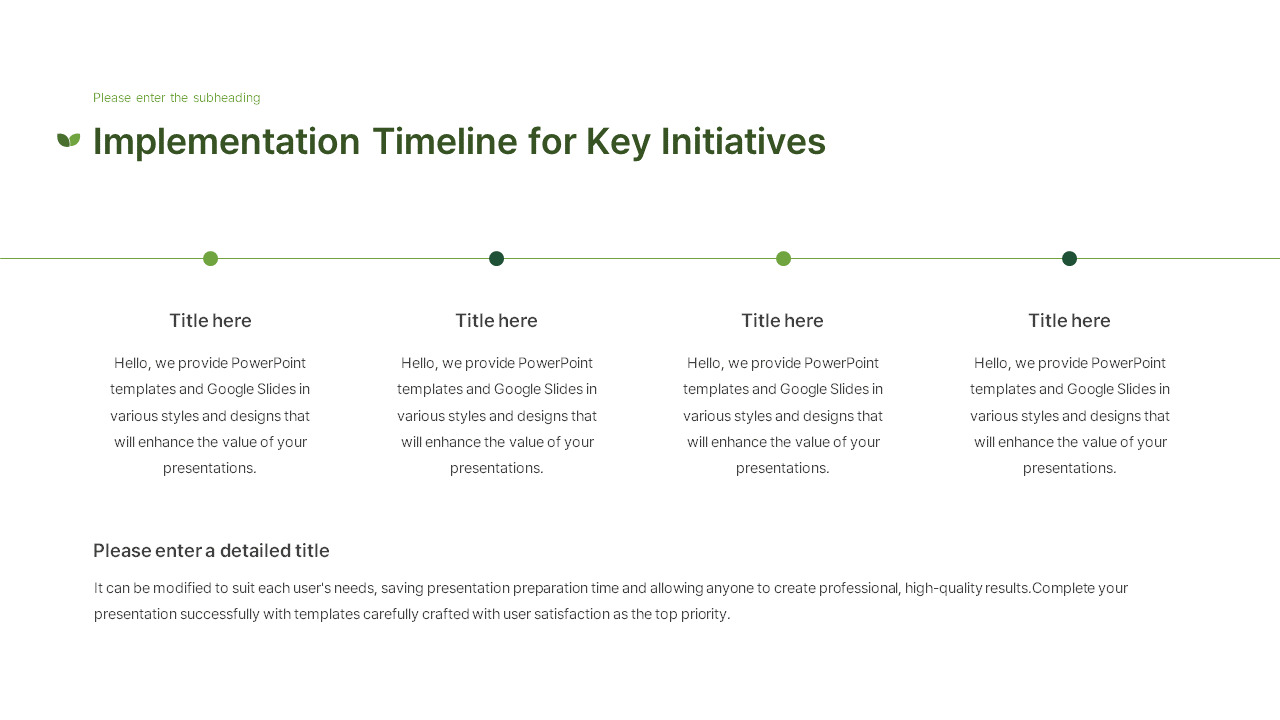 Please enter the subheading

Implementation Timeline for Key Initiatives

Title here

Hello, we provide PowerPoint templates and Google Slides in various styles and designs that will enhance the value of your presentations.

Title here

Hello, we provide PowerPoint templates and Google Slides in various styles and designs that will enhance the value of your presentations.

Title here

Hello, we provide PowerPoint templates and Google Slides in various styles and designs that will enhance the value of your presentations.

Title here

Hello, we provide PowerPoint templates and Google Slides in various styles and designs that will enhance the value of your presentations.

Please enter a detailed title

It can be modified to suit each user's needs, saving presentation preparation time and allowing anyone to create professional, high-quality results.Complete your presentation successfully with templates carefully crafted with user satisfaction as the top priority.